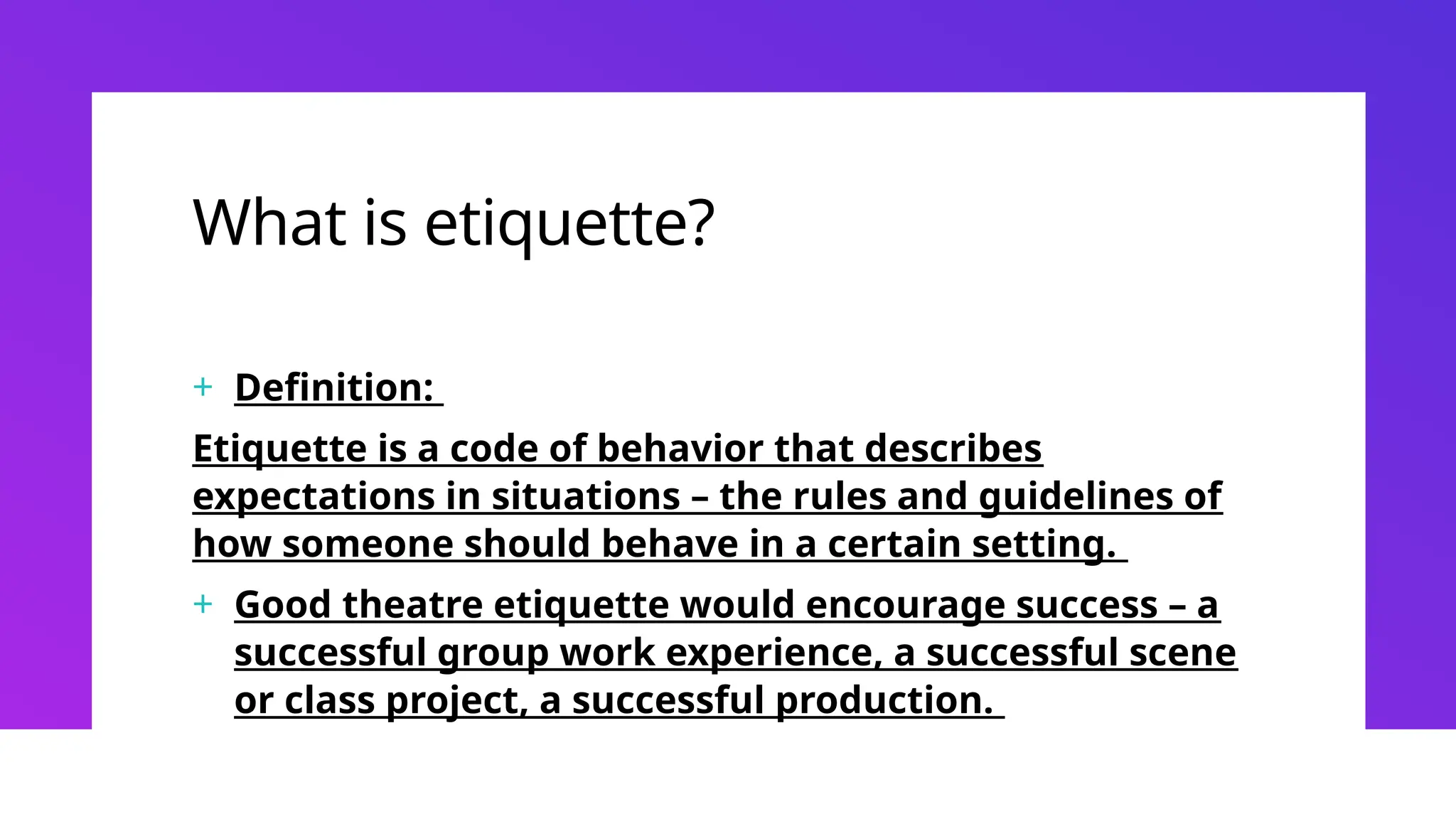 What is etiquette?

+ Definition:

Etiquette is a code of behavior that describes expectations in situations – the rules and guidelines of how someone should behave in a certain setting.

+ Good theatre etiquette would encourage success – a successful group work experience, a successful scene or class project, a successful production.